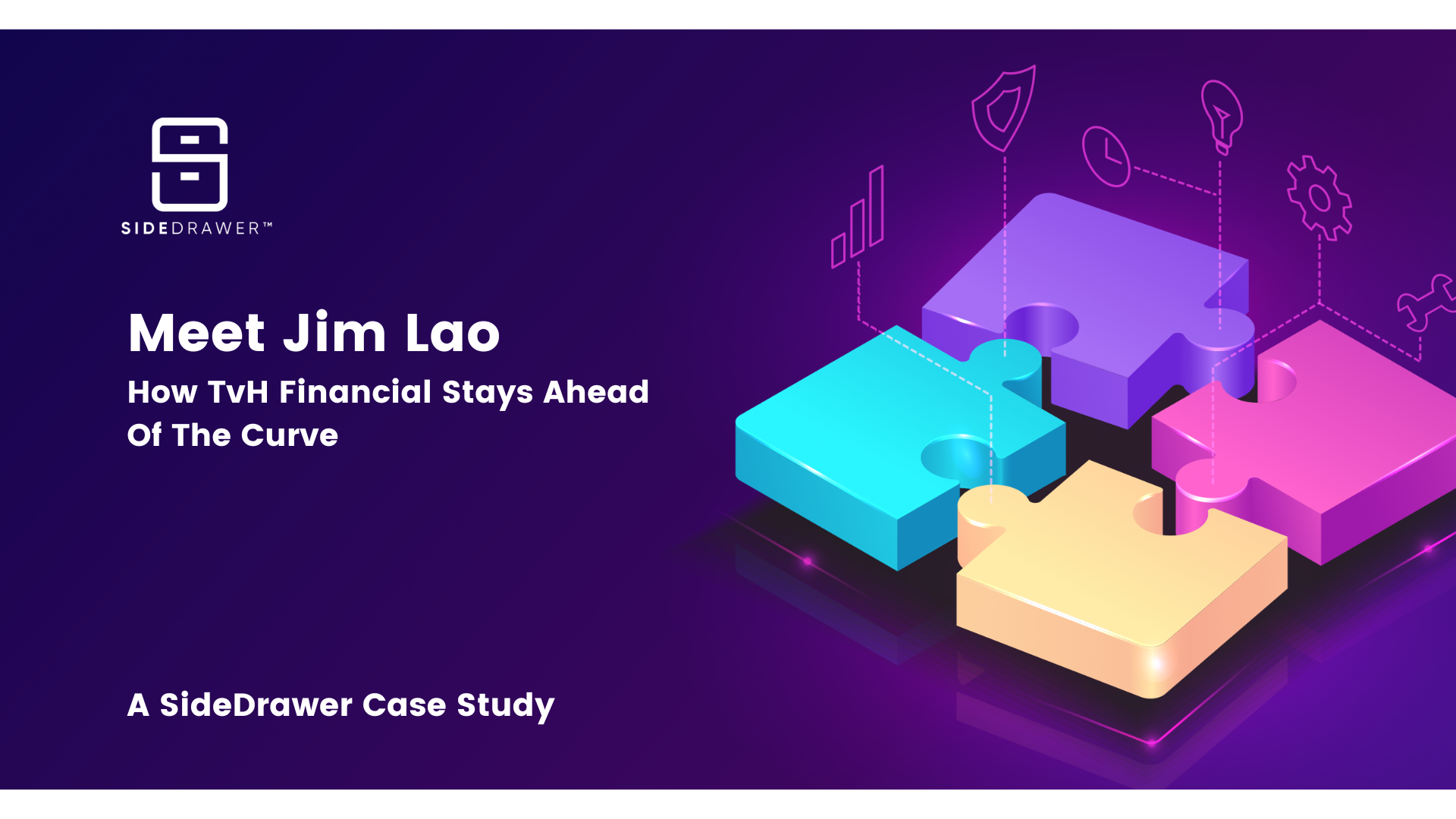 SIDEDRAWER™

Meet Jim Lao

How TvH Financial Stays Ahead Of The Curve

A SideDrawer Case Study